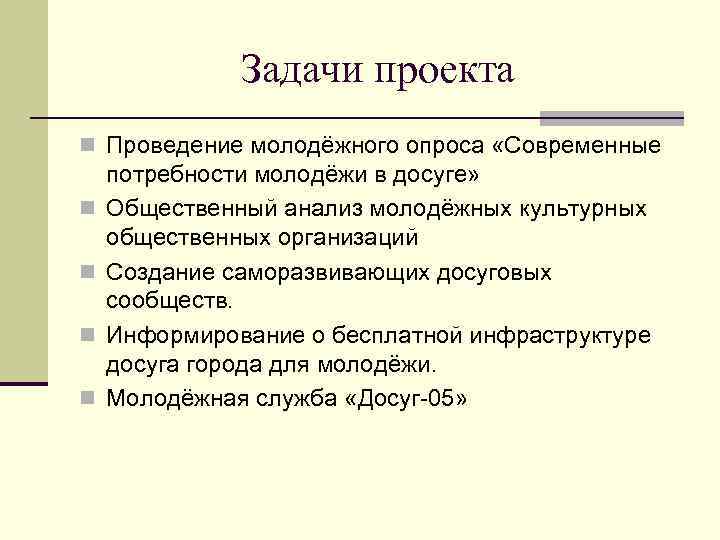 Задачи проекта

- Проведение молодёжного опроса «Современные потребности молодёжи в досуге»
- Общественный анализ молодёжных культурных общественных организаций
- Создание саморазвивающих досуговых сообществ.
- Информирование о бесплатной инфраструктуре досуга города для молодёжи.
- Молодёжная служба «Досуг-05»